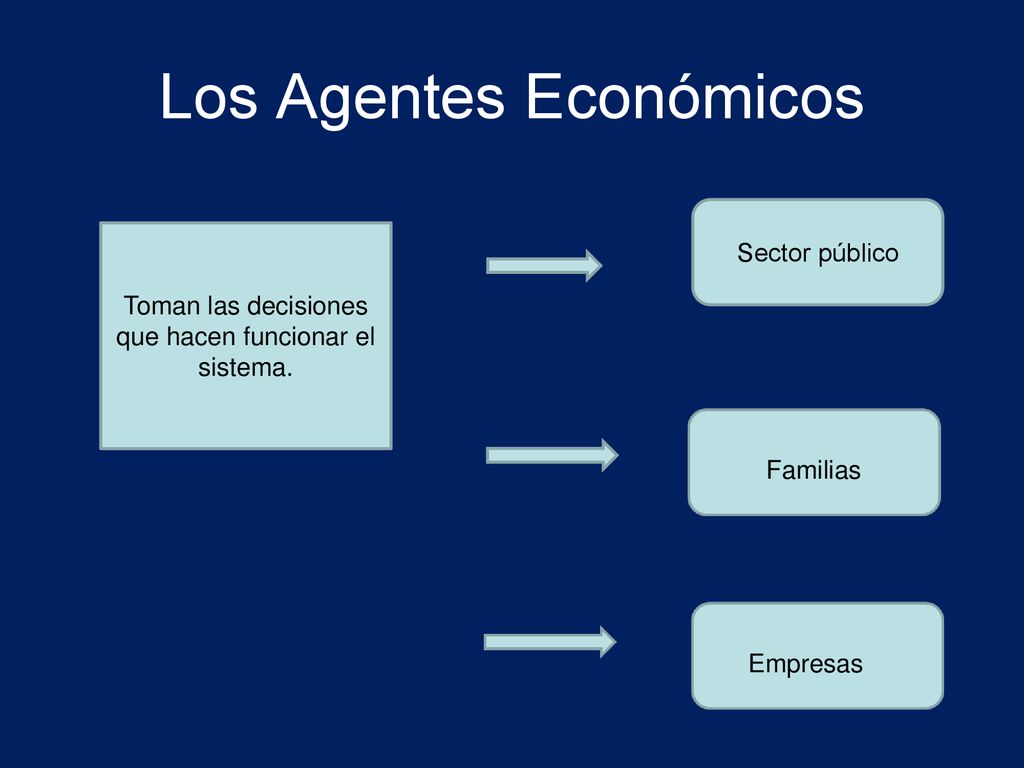 Los Agentes Económicos

Toman las decisiones que hacen funcionar el sistema.

Sector público

Familias

Empresas